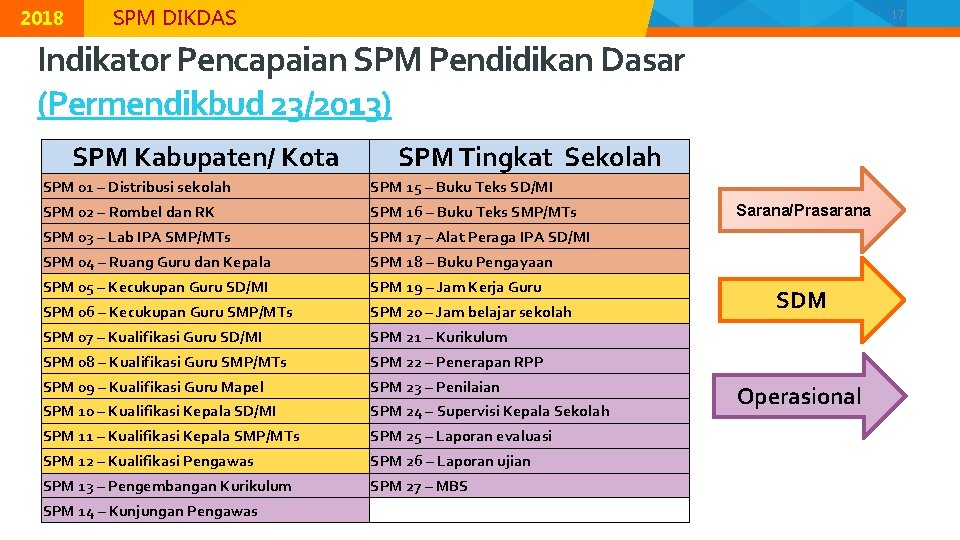 2018 SPM DIKDAS

17

Indikator Pencapaian SPM Pendidikan Dasar
(Permendikbud 23/2013)

| SPM Kabupaten/ Kota | SPM Tingkat Sekolah |
|---|---|
| SPM 01 – Distribusi sekolah | SPM 15 – Buku Teks SD/MI |
| SPM 02 – Rombel dan RK | SPM 16 – Buku Teks SMP/MTs |
| SPM 03 – Lab IPA SMP/MTs | SPM 17 – Alat Peraga IPA SD/MI |
| SPM 04 – Ruang Guru dan Kepala | SPM 18 – Buku Pengayaan |
| SPM 05 – Kecukupan Guru SD/MI | SPM 19 – Jam Kerja Guru |
| SPM 06 – Kecukupan Guru SMP/MTs | SPM 20 – Jam belajar sekolah |
| SPM 07 – Kualifikasi Guru SD/MI | SPM 21 – Kurikulum |
| SPM 08 – Kualifikasi Guru SMP/MTs | SPM 22 – Penerapan RPP |
| SPM 09 – Kualifikasi Guru Mapel | SPM 23 – Penilaian |
| SPM 10 – Kualifikasi Kepala SD/MI | SPM 24 – Supervisi Kepala Sekolah |
| SPM 11 – Kualifikasi Kepala SMP/MTs | SPM 25 – Laporan evaluasi |
| SPM 12 – Kualifikasi Pengawas | SPM 26 – Laporan ujian |
| SPM 13 – Pengembangan Kurikulum | SPM 27 – MBS |
| SPM 14 – Kunjungan Pengawas | |

Sarana/Prasarana

SDM

Operasional